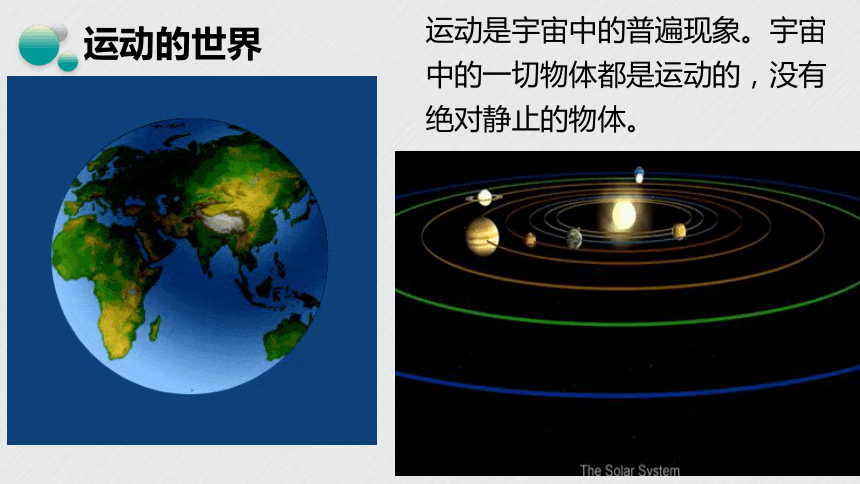 运动的世界

运动是宇宙中的普遍现象。宇宙中的一切物体都是运动的，没有绝对静止的物体。

The Solar System